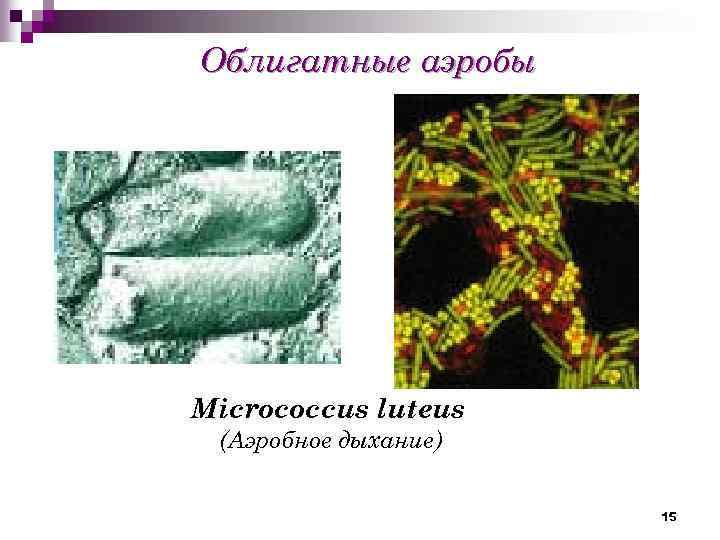 Облигатные аэробы

Micrococcus luteus
(Аэробное дыхание)

15